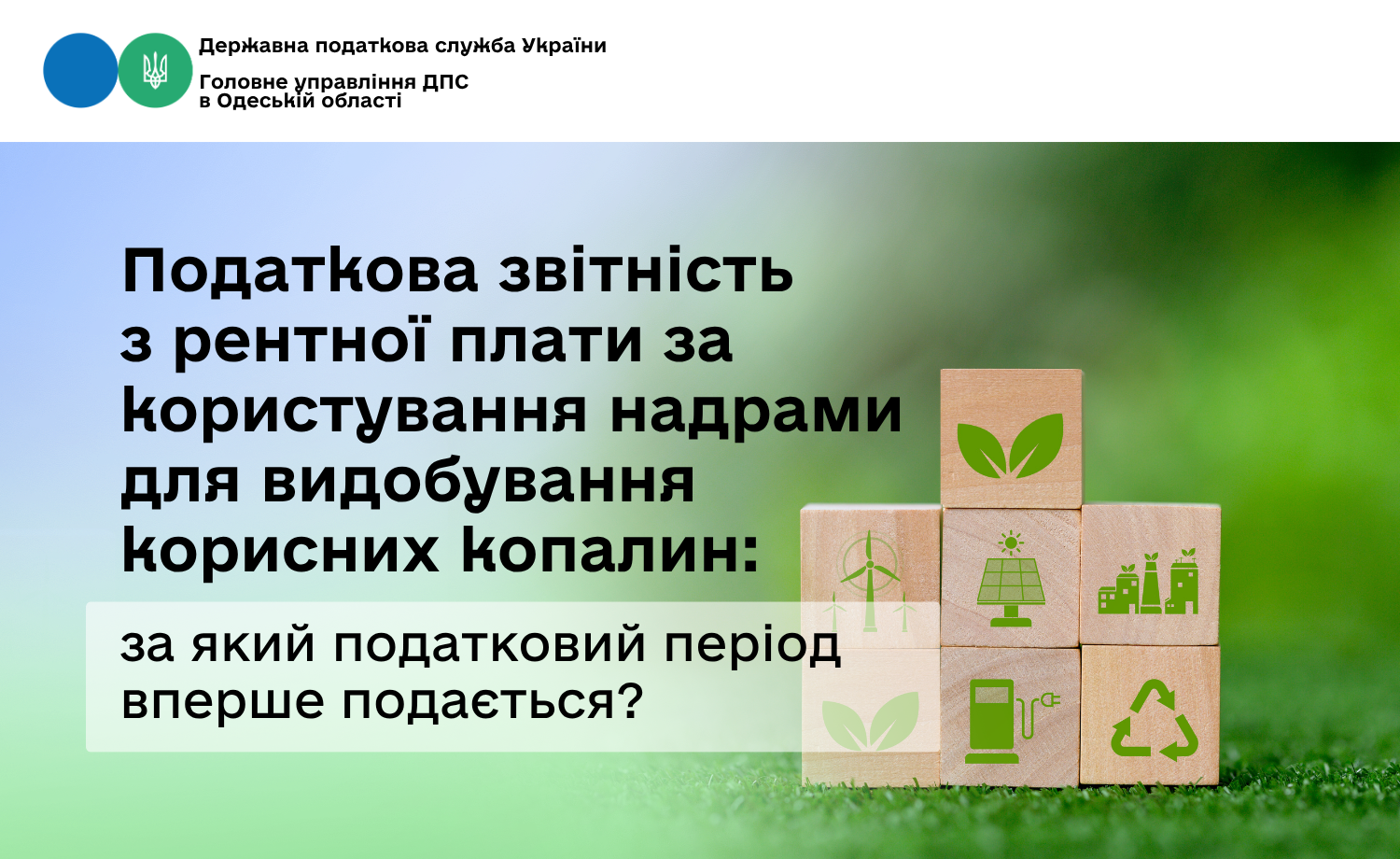 Державна податкова служба України

Головне управління ДПС
в Одеській області

Податкова звітність з рентної плати за користування надрами для видобування корисних копалин:

за який податковий період вперше подається?